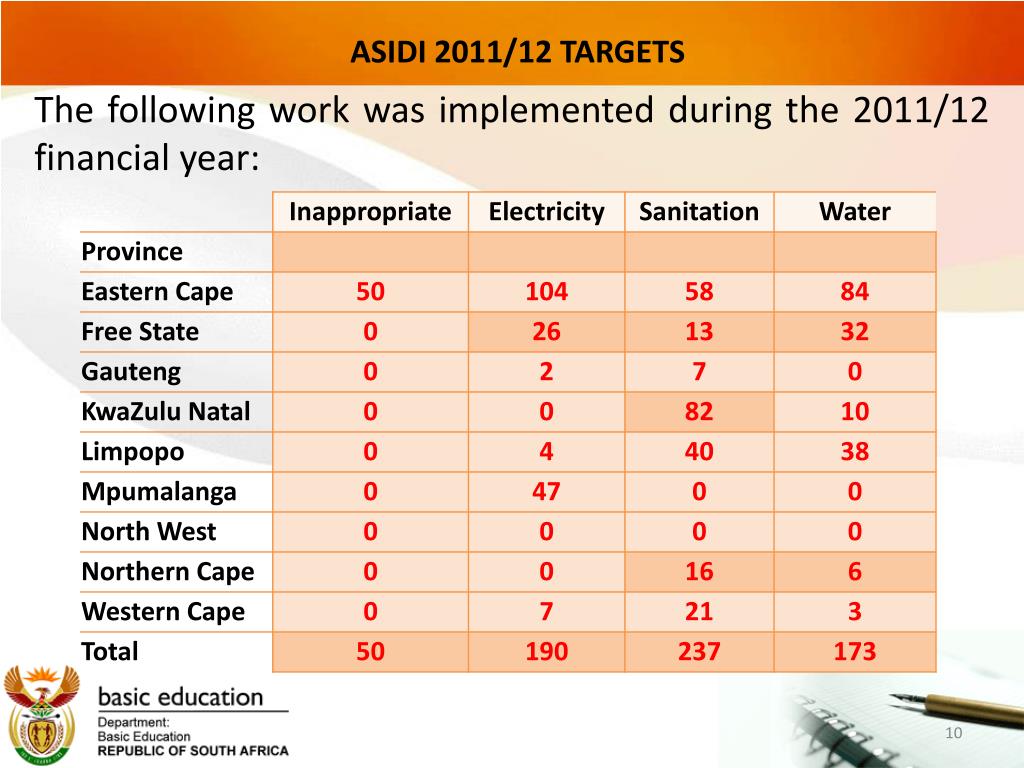 ASIDI 2011/12 TARGETS

The following work was implemented during the 2011/12 financial year:

| | Inappropriate | Electricity | Sanitation | Water |
|---|---|---|---|---|
| Province | | | | |
| Eastern Cape | 50 | 104 | 58 | 84 |
| Free State | 0 | 26 | 13 | 32 |
| Gauteng | 0 | 2 | 7 | 0 |
| KwaZulu Natal | 0 | 0 | 82 | 10 |
| Limpopo | 0 | 4 | 40 | 38 |
| Mpumalanga | 0 | 47 | 0 | 0 |
| North West | 0 | 0 | 0 | 0 |
| Northern Cape | 0 | 0 | 16 | 6 |
| Western Cape | 0 | 7 | 21 | 3 |
| Total | 50 | 190 | 237 | 173 |

basic education
Department:
Basic Education
REPUBLIC OF SOUTH AFRICA

10